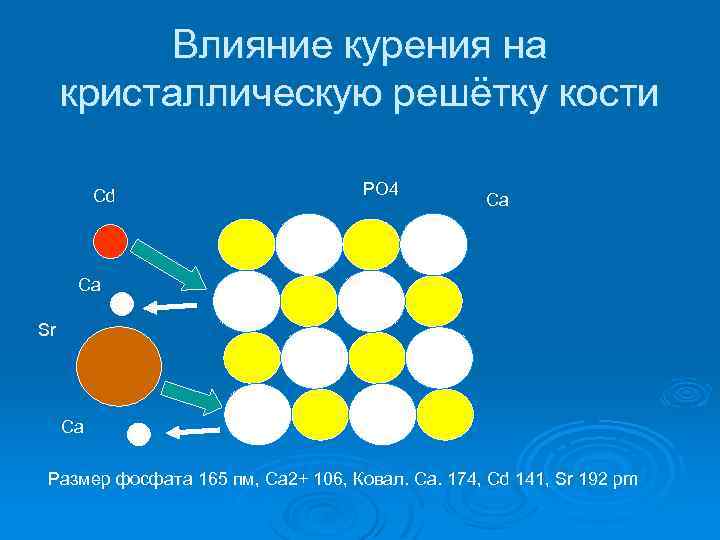 Влияние курения на кристаллическую решётку кости

Cd

PO4

Ca

Ca

Sr

Ca

Размер фосфата 165 пм, Ca2+ 106, Ковал. Ca. 174, Cd 141, Sr 192 pm